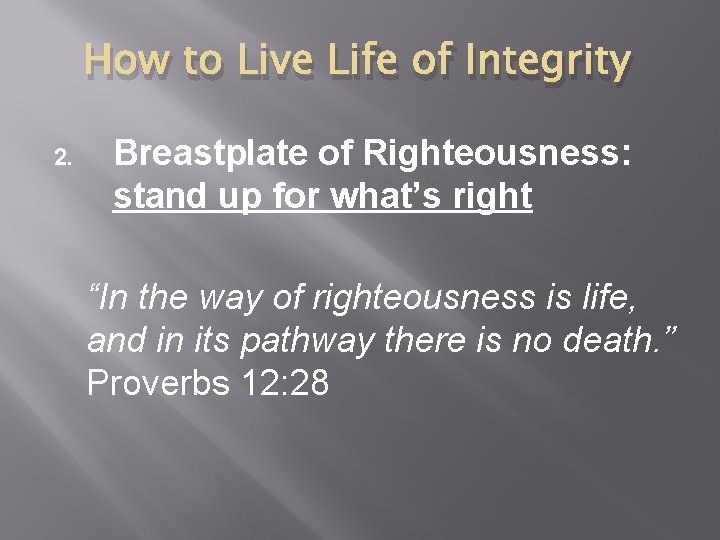 How to Live Life of Integrity

2. Breastplate of Righteousness: stand up for what’s right

“In the way of righteousness is life, and in its pathway there is no death.” Proverbs 12:28